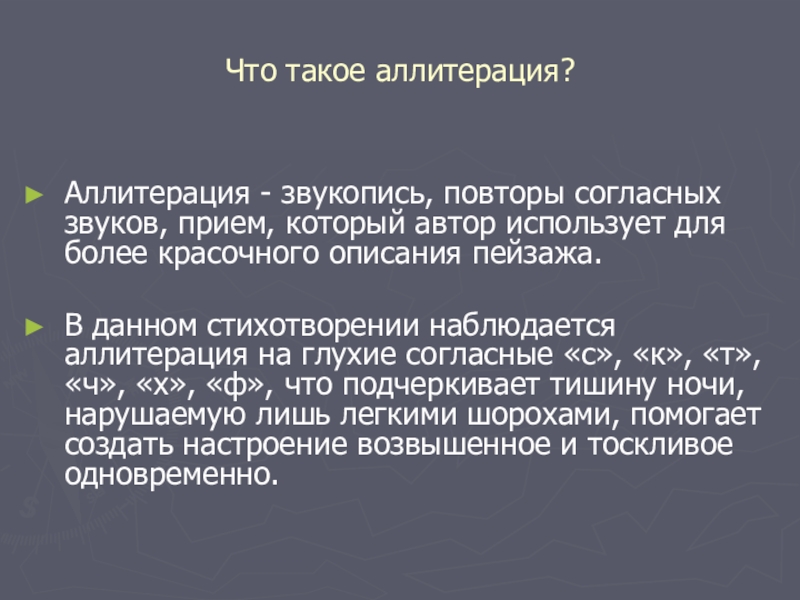 Что такое аллитерация?

► Аллитерация - звукопись, повторы согласных звуков, прием, который автор использует для более красочного описания пейзажа.

► В данном стихотворении наблюдается аллитерация на глухие согласные «с», «к», «т», «ч», «х», «ф», что подчеркивает тишину ночи, нарушаемую лишь легкими шорохами, помогает создать настроение возвышенное и тоскливое одновременно.